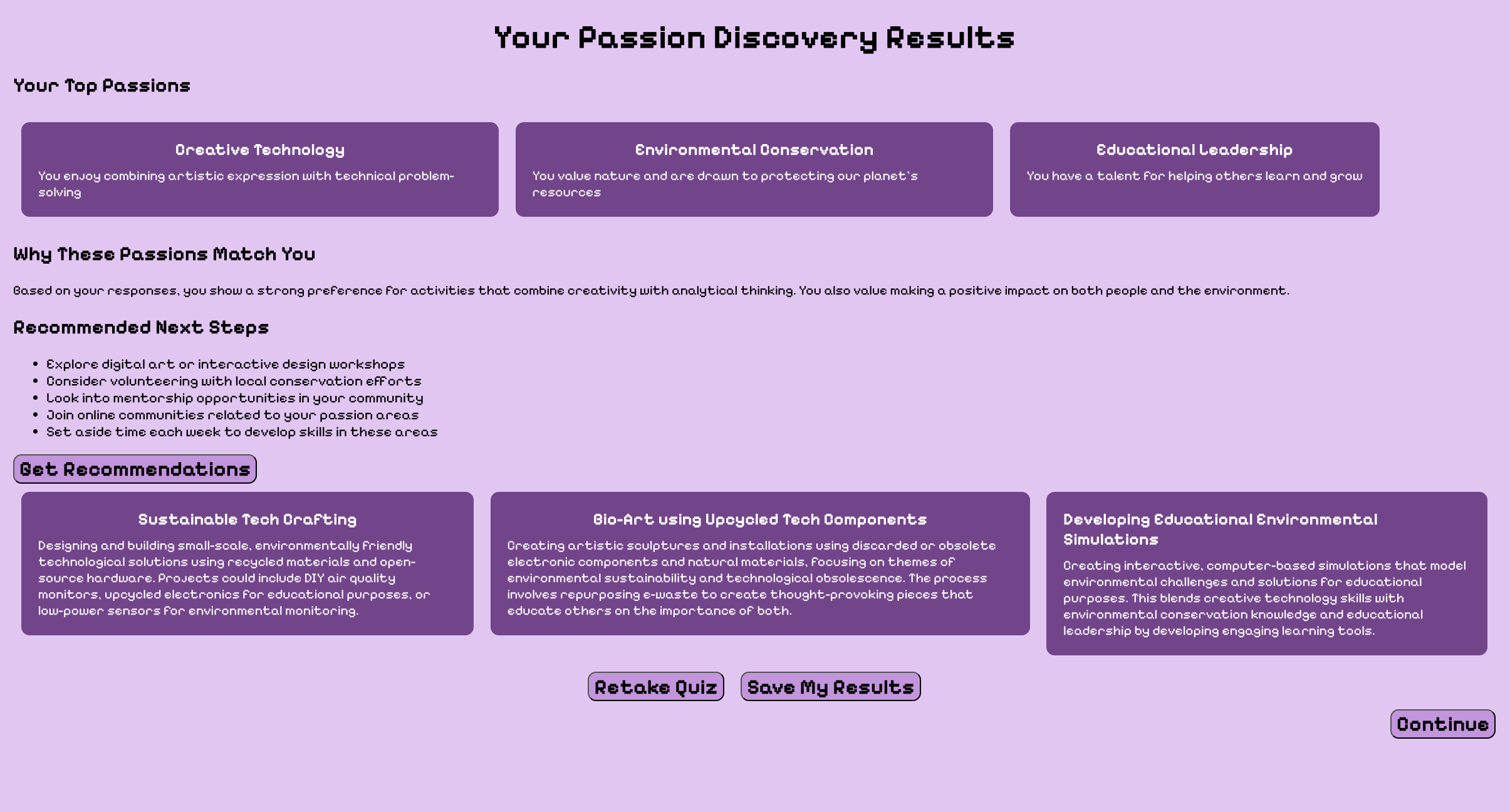 Your Passion Discovery Results

Your Top Passions

Creative Technology

You enjoy combining artistic expression with technical problem-solving

Environmental Conservation

You value nature and are drawn to protecting our planet's resources

Educational Leadership

You have a talent for helping others learn and grow

Why These Passions Match You

Based on your responses, you show a strong preference for activities that combine creativity with analytical thinking. You also value making a positive impact on both people and the environment.

Recommended Next Steps

- Explore digital art or interactive design workshops
- Consider volunteering with local conservation efforts
- Look into mentorship opportunities in your community
- Join online communities related to your passion areas
- Set aside time each week to develop skills in these areas

Get Recommendations

Sustainable Tech Crafting

Designing and building small-scale, environmentally friendly technological solutions using recycled materials and open-source hardware. Projects could include DIY air quality monitors, upcycled electronics for educational purposes, or low-power sensors for environmental monitoring.

Bio-Art using Upcycled Tech Components

Creating artistic sculptures and installations using discarded or obsolete electronic components and natural materials, focusing on themes of environmental sustainability and technological obsolescence. The process involves repurposing e-waste to create thought-provoking pieces that educate others on the importance of both.

Developing Educational Environmental Simulations

Creating interactive, computer-based simulations that model environmental challenges and solutions for educational purposes. This blends creative technology skills with environmental conservation knowledge and educational leadership by developing engaging learning tools.

Retake Quiz

Save My Results

Continue